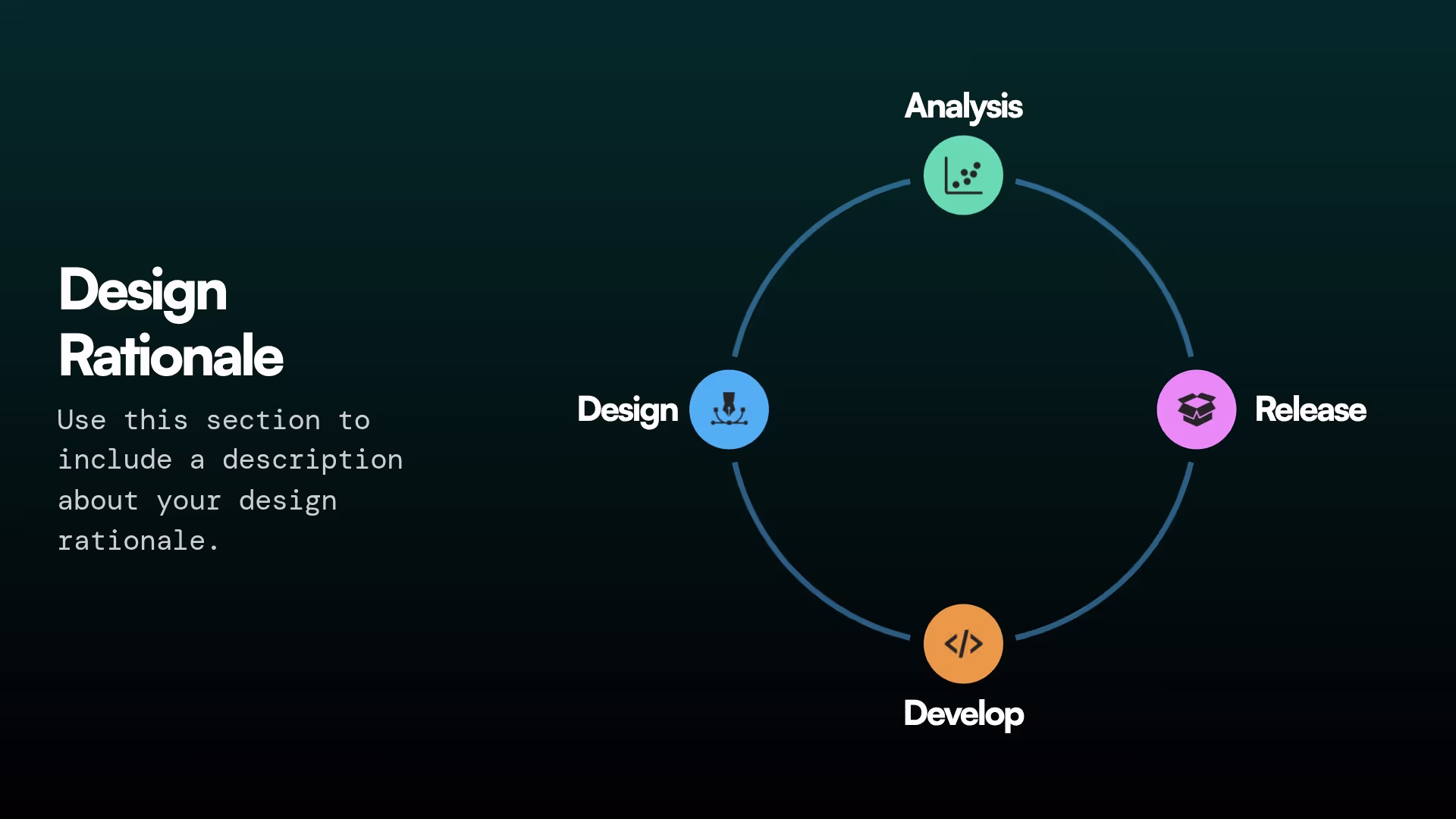 Design Rationale

Use this section to include a description about your design rationale.

Analysis

Design

Release

Develop